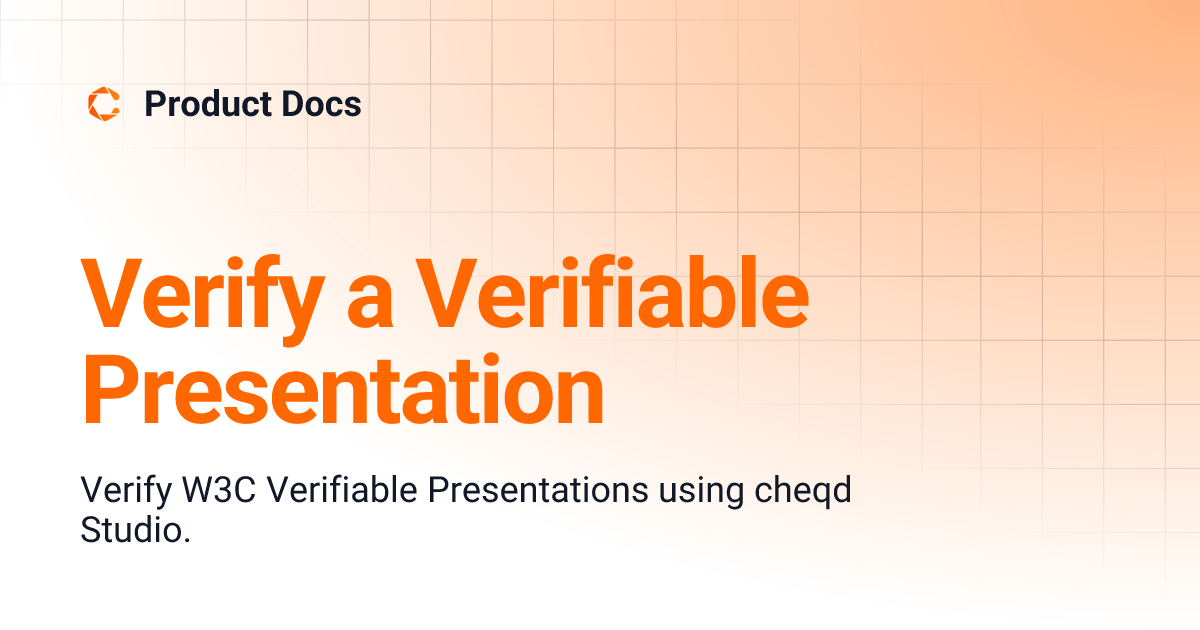 Product Docs

Verify a Verifiable Presentation

Verify W3C Verifiable Presentations using cheqd Studio.